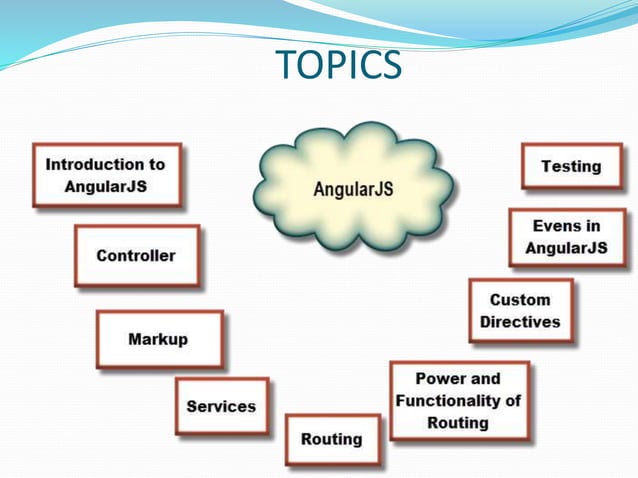 TOPICS

AngularJS

Introduction to AngularJS

Controller

Markup

Services

Routing

Power and Functionality of Routing

Custom Directives

Evens in AngularJS

Testing